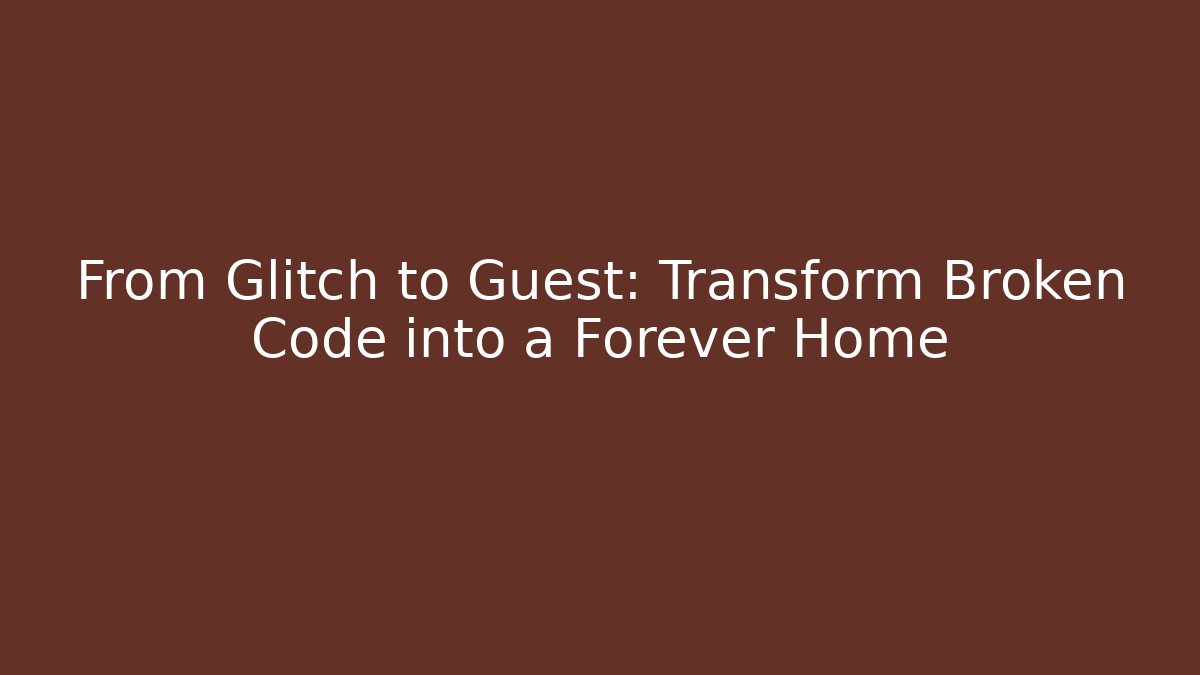 From Glitch to Guest: Transform Broken Code into a Forever Home